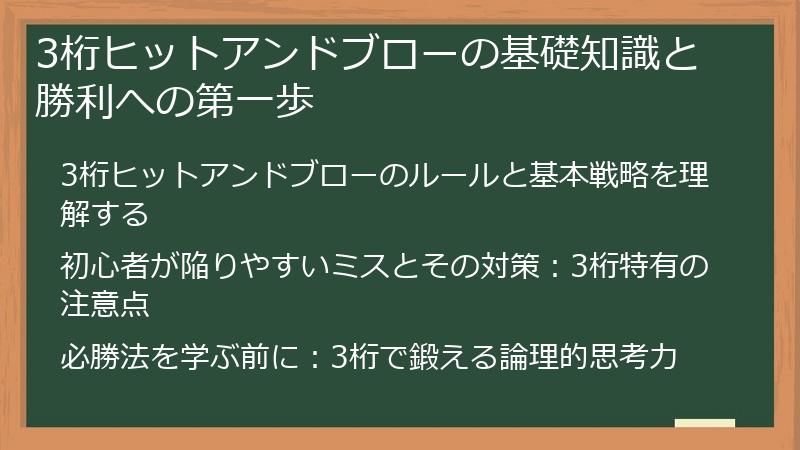 3桁ヒットアンドブローの基礎知識と勝利への第一歩

3桁ヒットアンドブローのルールと基本戦略を理解する

初心者が陥りやすいミスとその対策：3桁特有の注意点

必勝法を学ぶ前に：3桁で鍛える論理的思考力